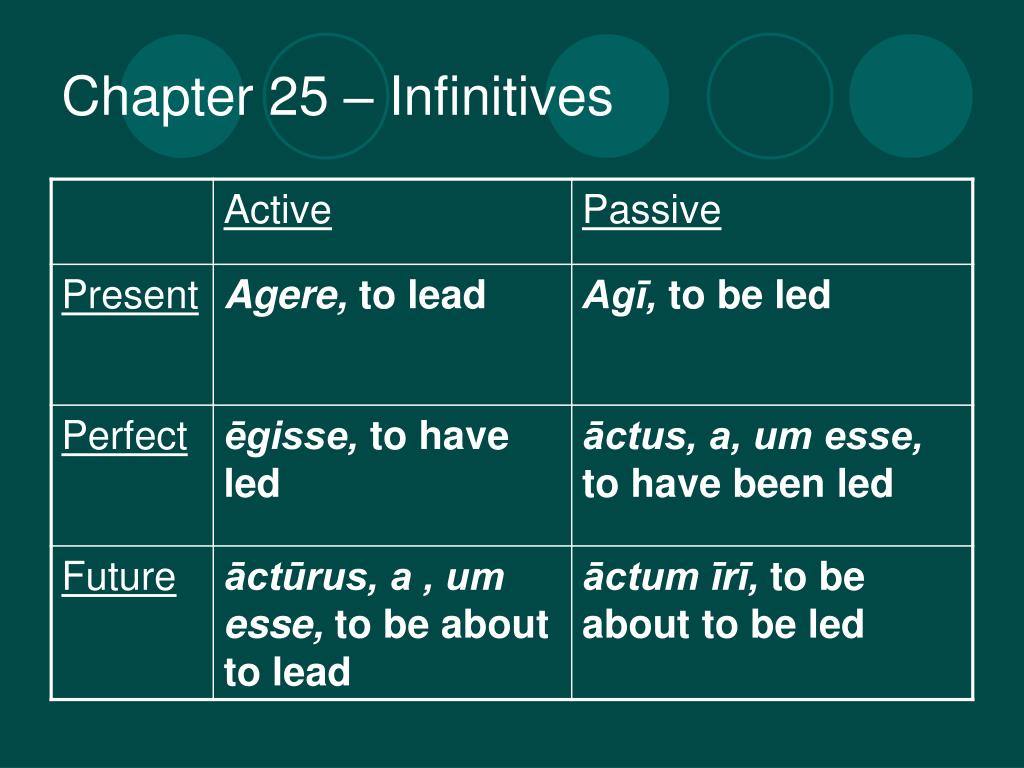 Chapter 25 – Infinitives

| | Active | Passive |
|---|---|---|
| Present | Agere, to lead | Agī, to be led |
| Perfect | ēgisse, to have led | āctus, a, um esse, to have been led |
| Future | āctūrus, a , um esse, to be about to lead | āctum īrī, to be about to be led |